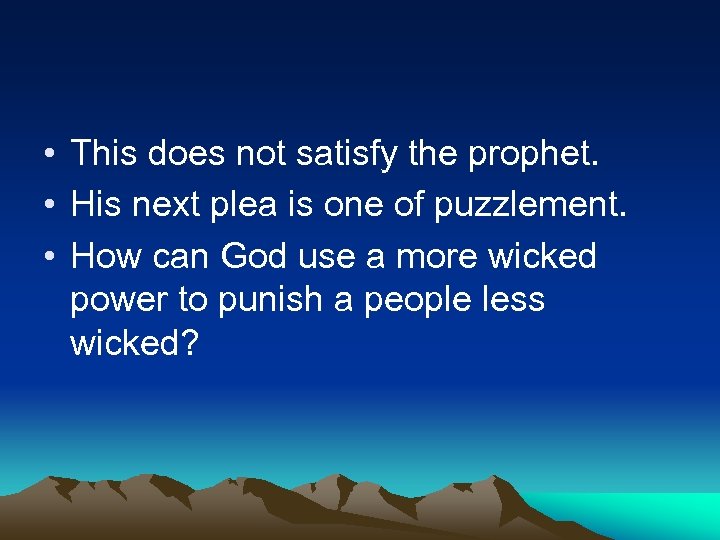 • This does not satisfy the prophet.
• His next plea is one of puzzlement.
• How can God use a more wicked power to punish a people less wicked?